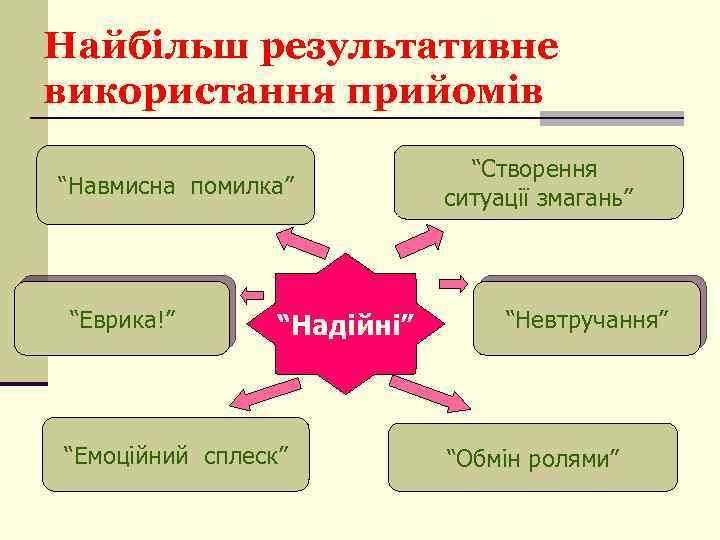 Найбільш результативне використання прийомів

“Навмисна помилка”

“Створення ситуації змагань”

“Еврика!”

“Надійні”

“Невтручання”

“Емоційний сплеск”

“Обмін ролями”